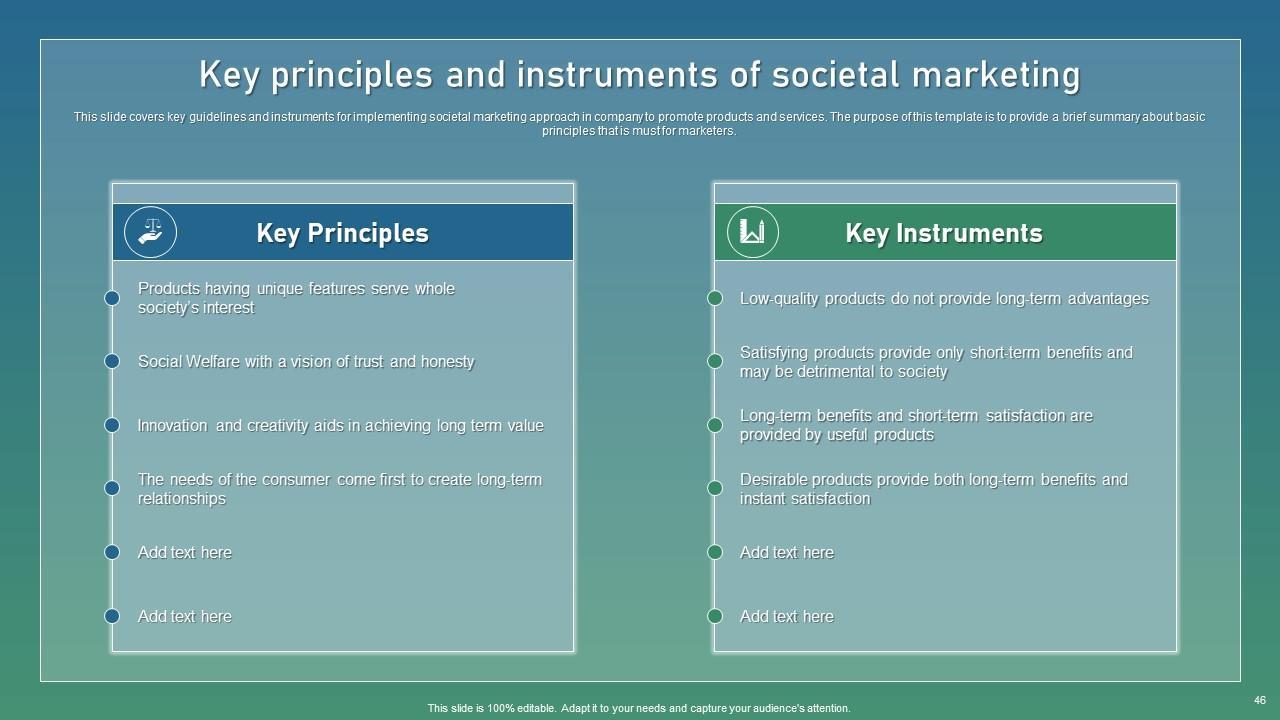 Key principles and instruments of societal marketing

This slide covers key guidelines and instruments for implementing societal marketing approach in company to promote products and services. The purpose of this template is to provide a brief summary about basic principles that is must for marketers.

Key Principles

Products having unique features serve whole society's interest

Social Welfare with a vision of trust and honesty

Innovation and creativity aids in achieving long term value

The needs of the consumer come first to create long-term relationships

Add text here

Add text here

Key Instruments

Low-quality products do not provide long-term advantages

Satisfying products provide only short-term benefits and may be detrimental to society

Long-term benefits and short-term satisfaction are provided by useful products

Desirable products provide both long-term benefits and instant satisfaction

Add text here

Add text here

This slide is 100% editable. Adapt it to your needs and capture your audience's attention.

46